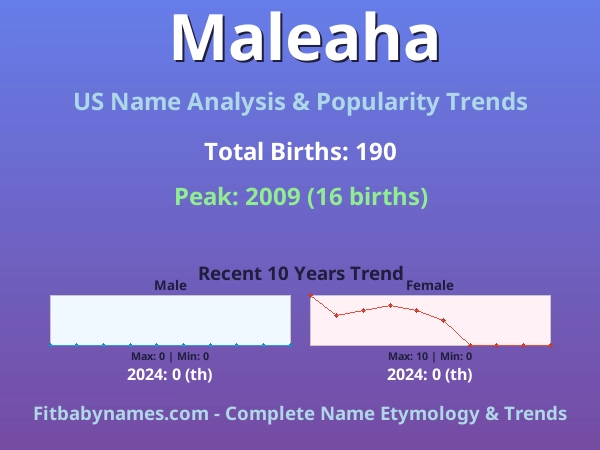 Maleaha

US Name Analysis & Popularity Trends

Total Births: 190

Peak: 2009 (16 births)

Recent 10 Years Trend

Male

Max: 0 | Min: 0

2024: 0 (th)

Female

Max: 10 | Min: 0

2024: 0 (th)

Fitbabynames.com - Complete Name Etymology & Trends